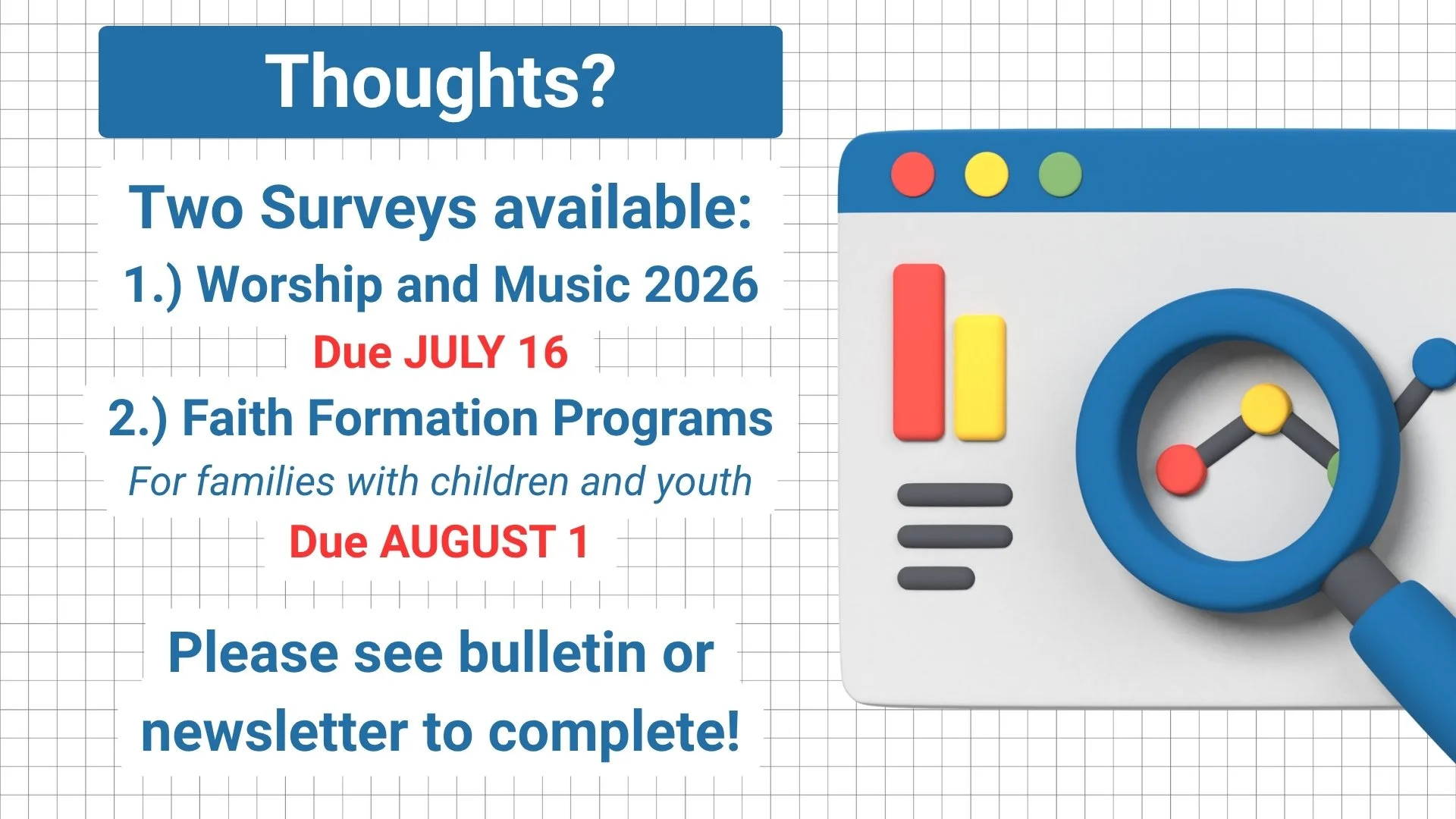 Thoughts?

Two Surveys available:

1.) Worship and Music 2026

Due JULY 16

2.) Faith Formation Programs

For families with children and youth

Due AUGUST 1

Please see bulletin or newsletter to complete!